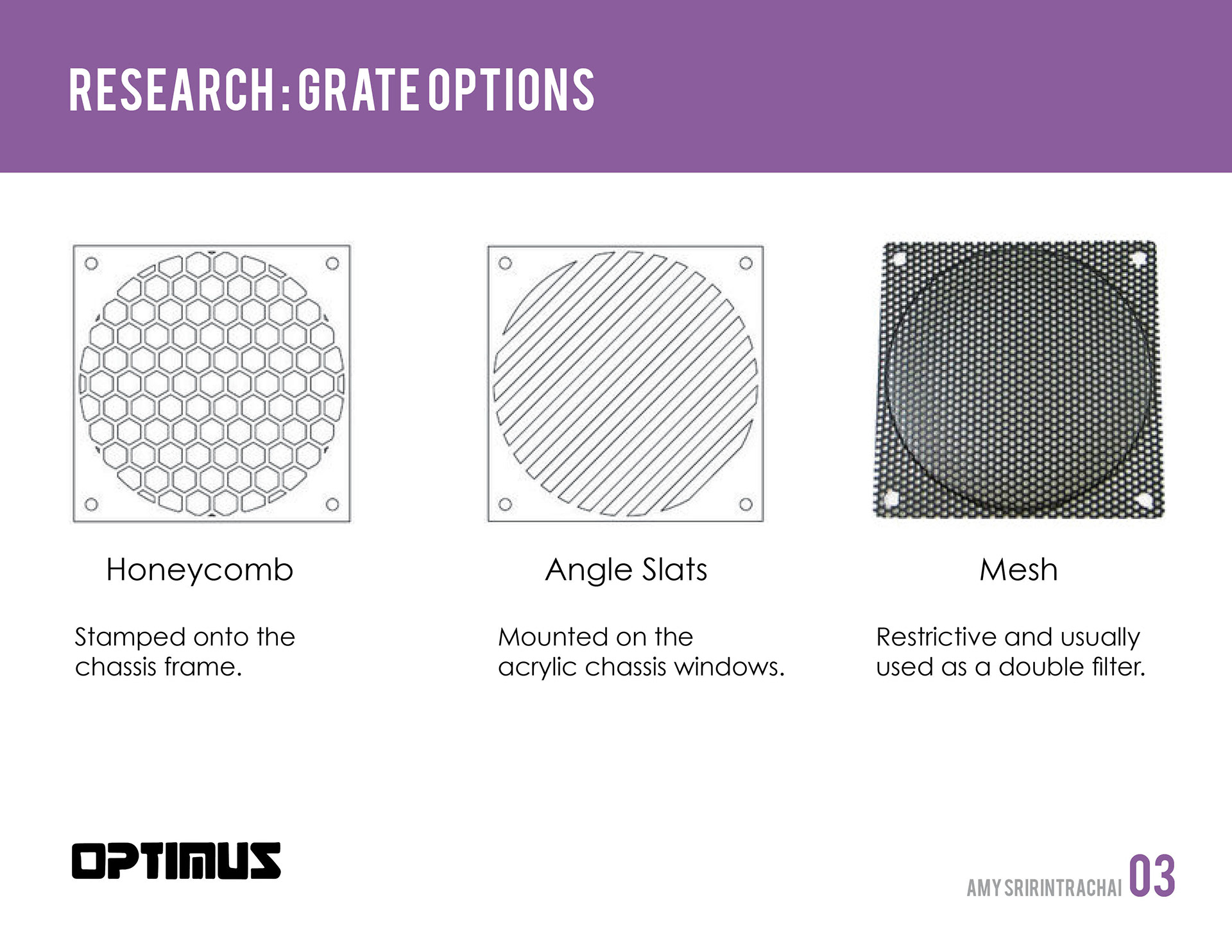 RESEARCH : GRATE OPTIONS

Honeycomb

Stamped onto the chassis frame.

Angle Slats

Mounted on the acrylic chassis windows.

Mesh

Restrictive and usually used as a double filter.

OPTIMUS

AMY SRIRINTRACHAI 03